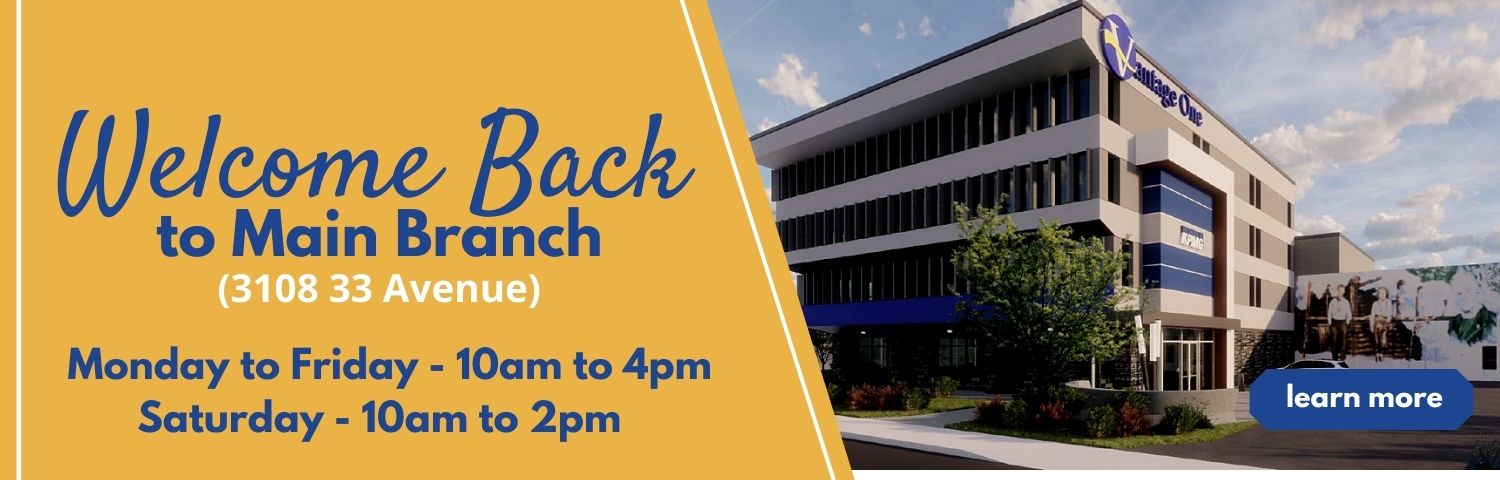 Welcome Back
to Main Branch
(3108 33 Avenue)

Monday to Friday - 10am to 4pm
Saturday - 10am to 2pm

Vantage One

KPMG

learn more